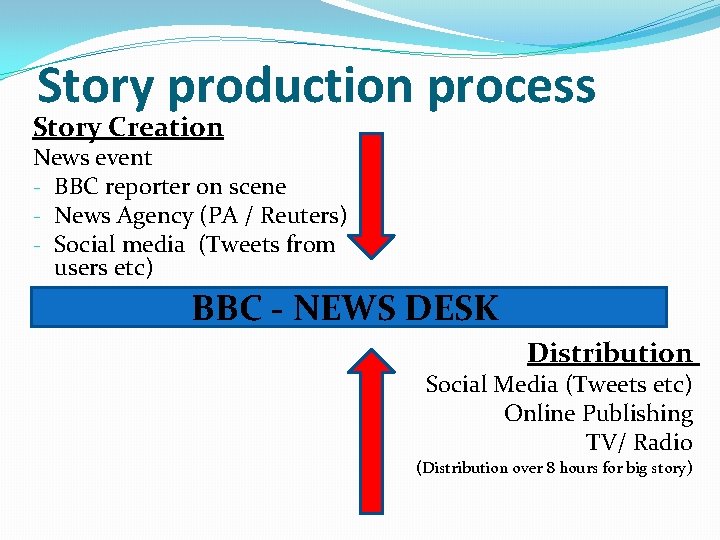 Story production process

Story Creation

News event

- BBC reporter on scene
- News Agency (PA / Reuters)
- Social media (Tweets from users etc)

BBC - NEWS DESK

Distribution

Social Media (Tweets etc)

Online Publishing

TV/ Radio

(Distribution over 8 hours for big story)